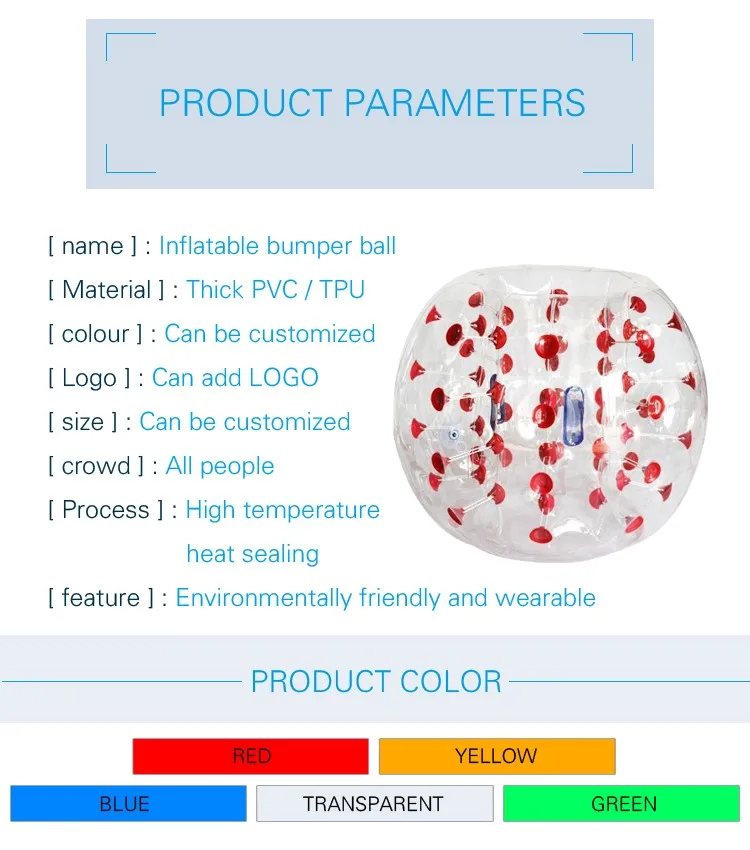 PRODUCT PARAMETERS

[ name ] : Inflatable bumper ball

[ Material ] : Thick PVC / TPU

[ colour ] : Can be customized

[ Logo ] : Can add LOGO

[ size ] : Can be customized

[ crowd ] : All people

[ Process ] : High temperature heat sealing

[ feature ] : Environmentally friendly and wearable

PRODUCT COLOR

RED

YELLOW

BLUE

TRANSPARENT

GREEN